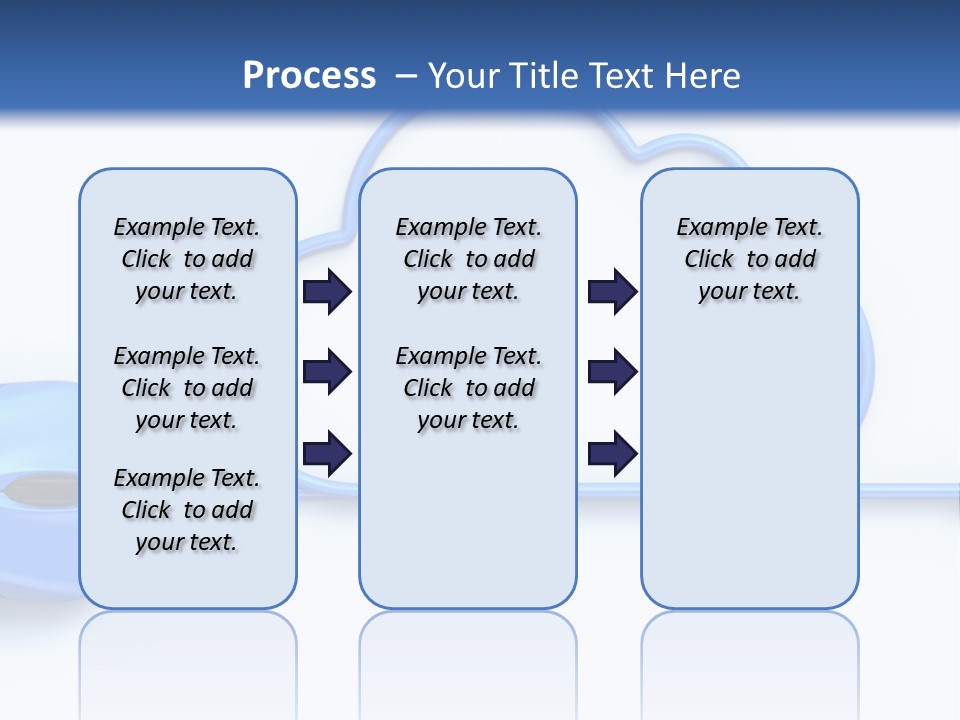 Process – Your Title Text Here

Example Text. Click to add your text.

Example Text. Click to add your text.

Example Text. Click to add your text.

Example Text. Click to add your text.

Example Text. Click to add your text.

Example Text. Click to add your text.